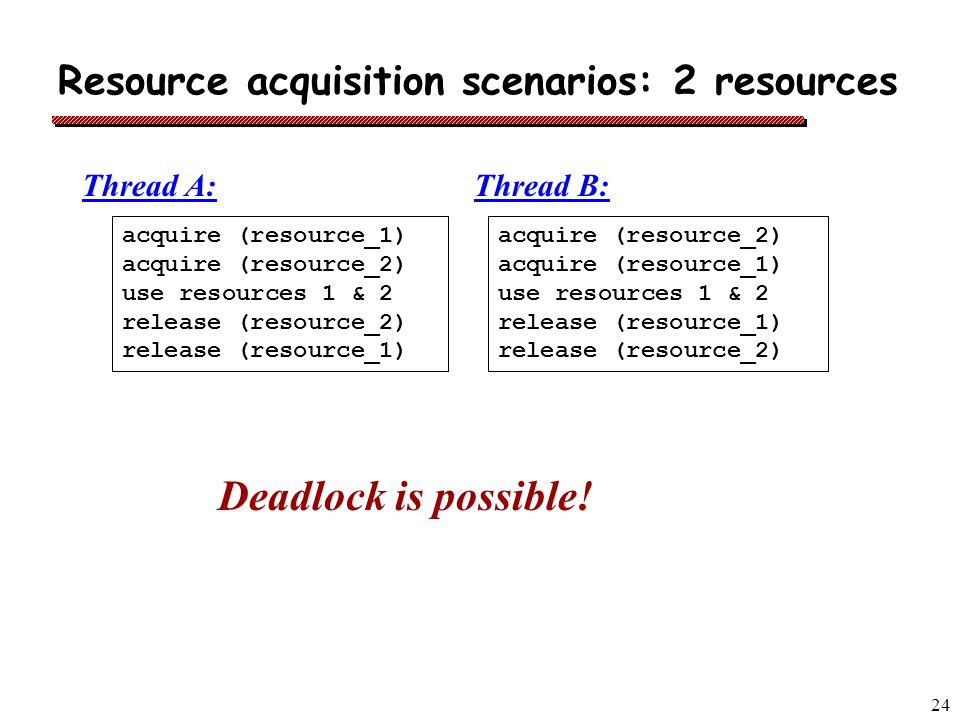 Resource acquisition scenarios: 2 resources

Thread A:

acquire (resource_1)
acquire (resource_2)
use resources 1 & 2
release (resource_2)
release (resource_1)

Thread B:

acquire (resource_2)
acquire (resource_1)
use resources 1 & 2
release (resource_1)
release (resource_2)

Deadlock is possible!

24